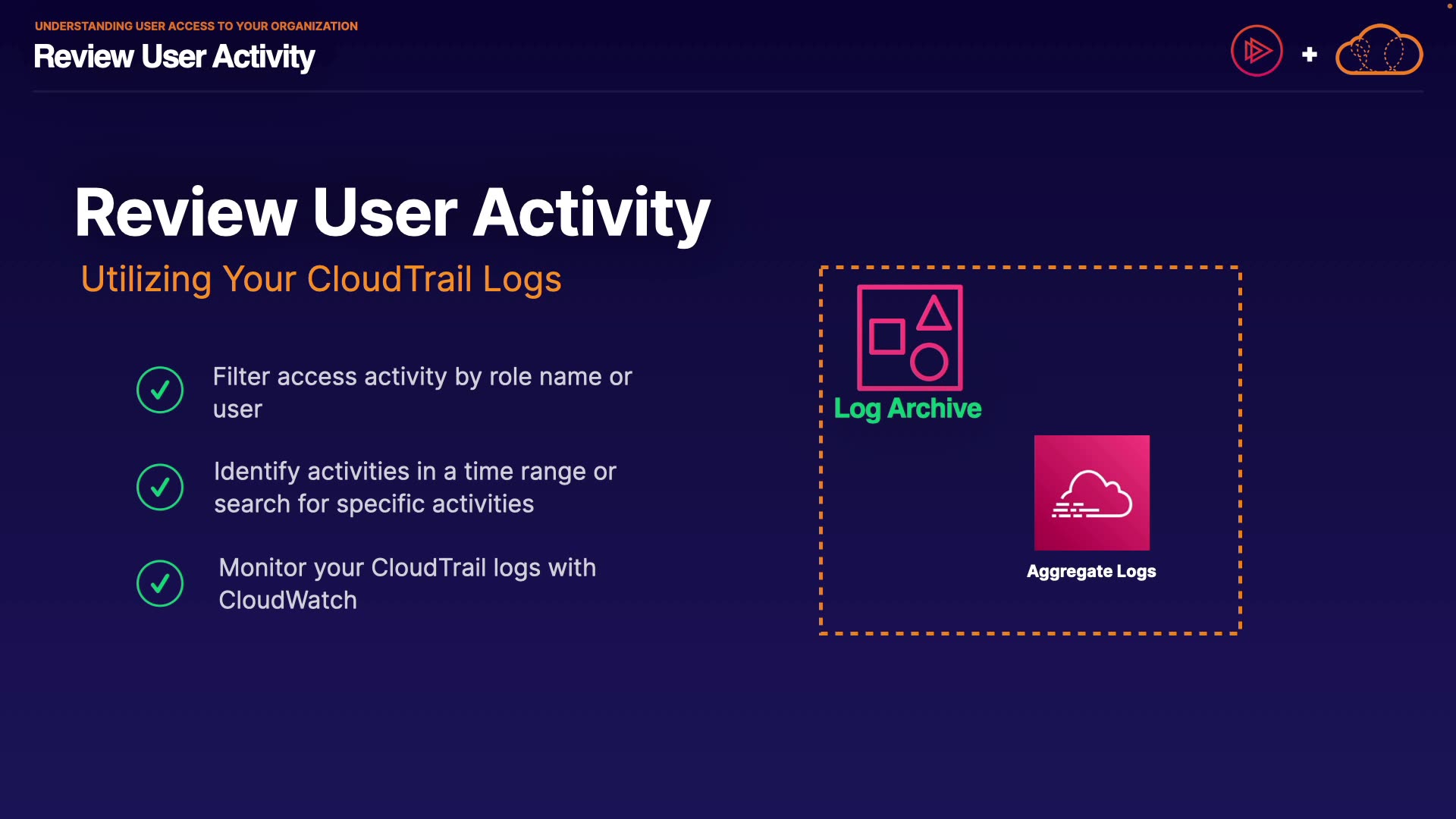 UNDERSTANDING USER ACCESS TO YOUR ORGANIZATION
Review User Activity

+

Review User Activity
Utilizing Your CloudTrail Logs

Filter access activity by role name or user

Identify activities in a time range or search for specific activities

Monitor your CloudTrail logs with CloudWatch

Log Archive

Aggregate Logs